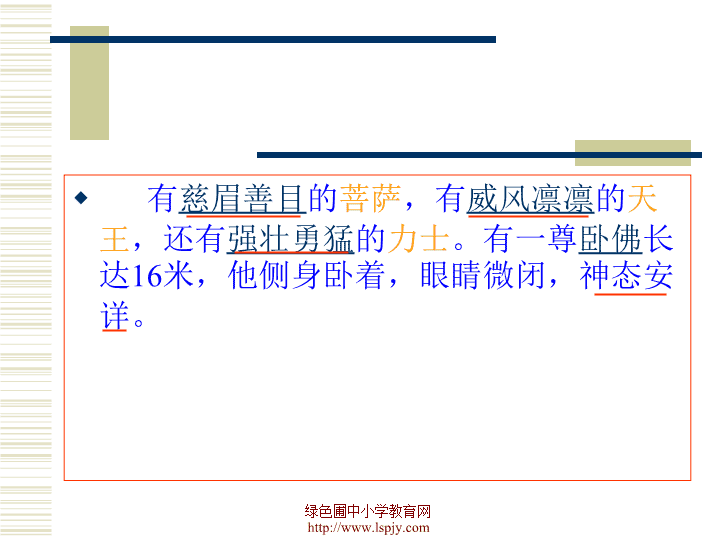 ◆ 有慈眉善目的菩萨，有威风凛凛的天王，还有强壮勇猛的力士。有一尊卧佛长达16米，他侧身卧着，眼睛微闭，神态安详。

绿色圃中小学教育网
http://www.lspjy.com